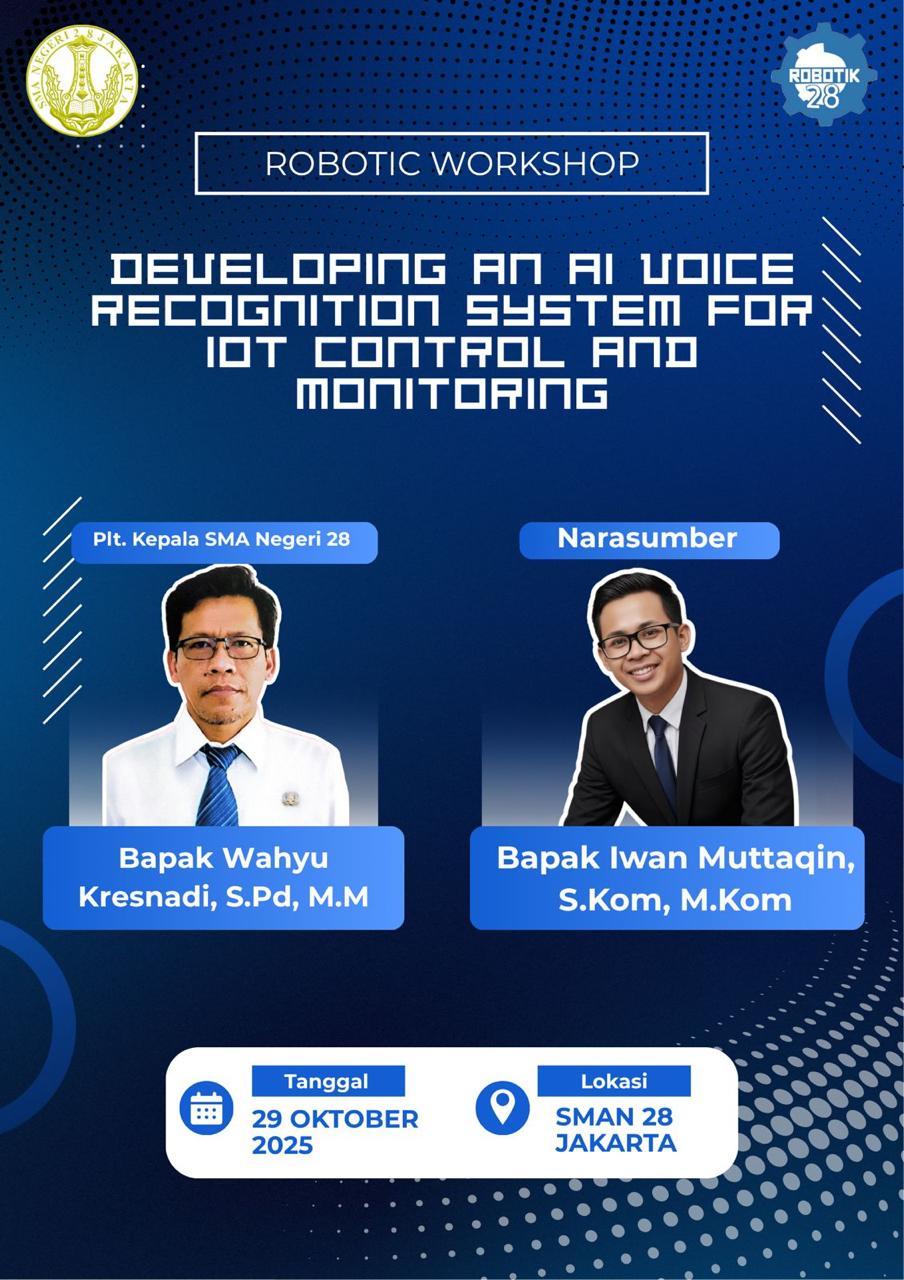 SMA NEGERI 28 JAKARTA

ROBOTIK 28

ROBOTIC WORKSHOP

DEVELOPING AN AI VOICE RECOGNITION SYSTEM FOR IOT CONTROL AND MONITORING

Plt. Kepala SMA Negeri 28

Bapak Wahyu Kresnadi, S.Pd, M.M

Narasumber

Bapak Iwan Muttaqin, S.Kom, M.Kom

Tanggal
29 OKTOBER 2025

Lokasi
SMAN 28 JAKARTA